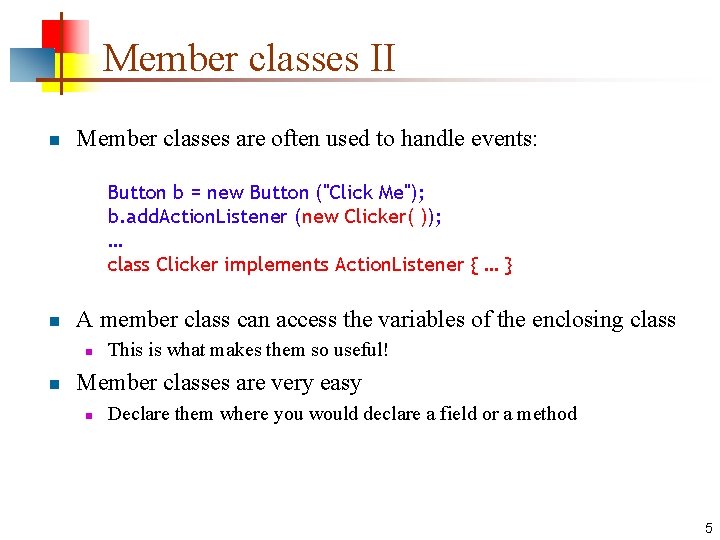 Member classes II

Member classes are often used to handle events:

Button b = new Button ("Click Me");
b.addActionListener (new Clicker( ));
...
class Clicker implements ActionListener { ... }

A member class can access the variables of the enclosing class

This is what makes them so useful!

Member classes are very easy

Declare them where you would declare a field or a method

5